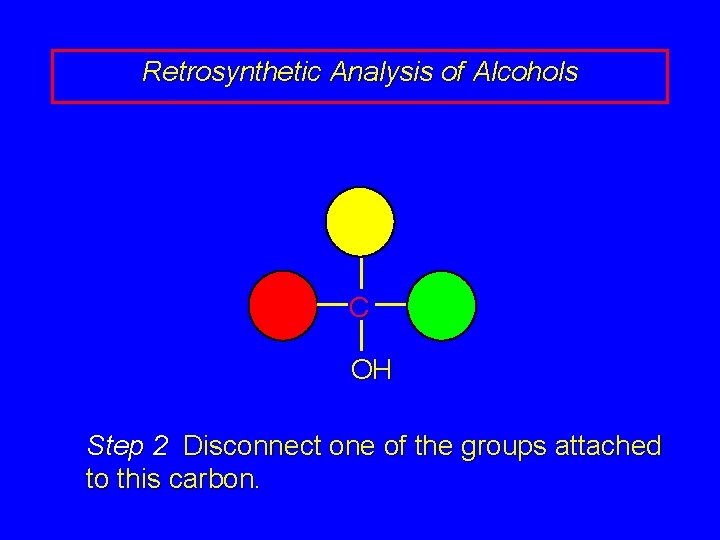 Retrosynthetic Analysis of Alcohols

C

OH

Step 2 Disconnect one of the groups attached to this carbon.